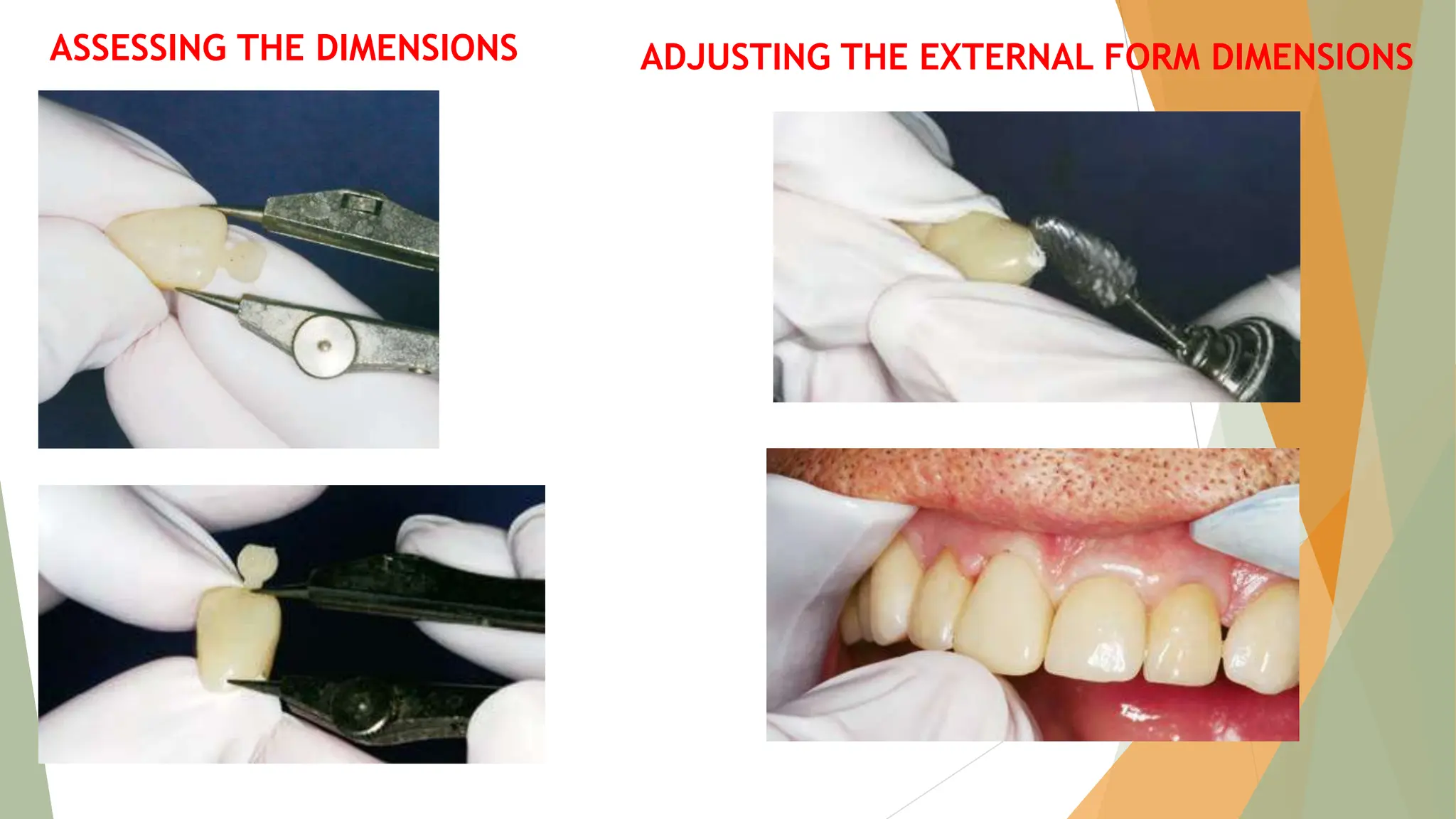 ASSESSING THE DIMENSIONS

ADJUSTING THE EXTERNAL FORM DIMENSIONS